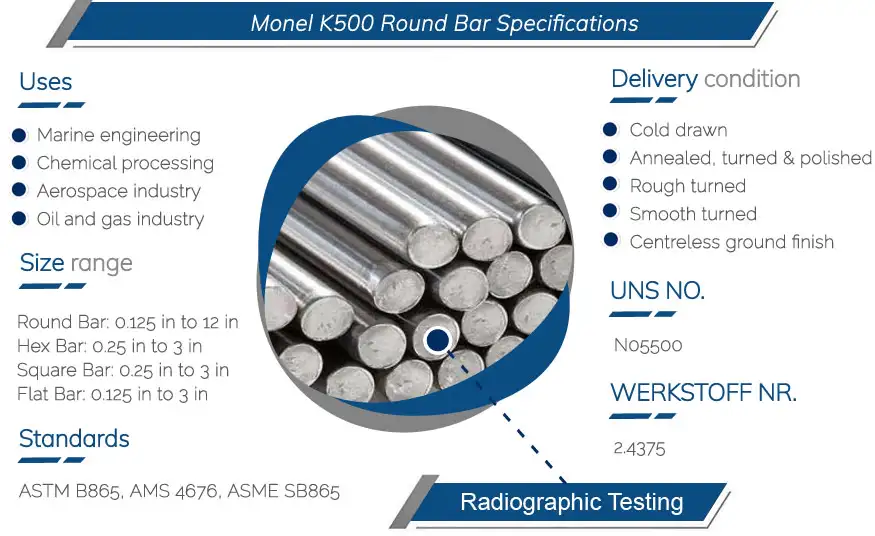 Monel K500 Round Bar Specifications

Uses

Marine engineering
Chemical processing
Aerospace industry
Oil and gas industry

Size range

Round Bar: 0.125 in to 12 in
Hex Bar: 0.25 in to 3 in
Square Bar: 0.25 in to 3 in
Flat Bar: 0.125 in to 3 in

Standards

ASTM B865, AMS 4676, ASME SB865

Delivery condition

Cold drawn
Annealed, turned & polished
Rough turned
Smooth turned
Centreless ground finish

UNS NO.

N05500

WERKSTOFF NR.

2.4375

Radiographic Testing